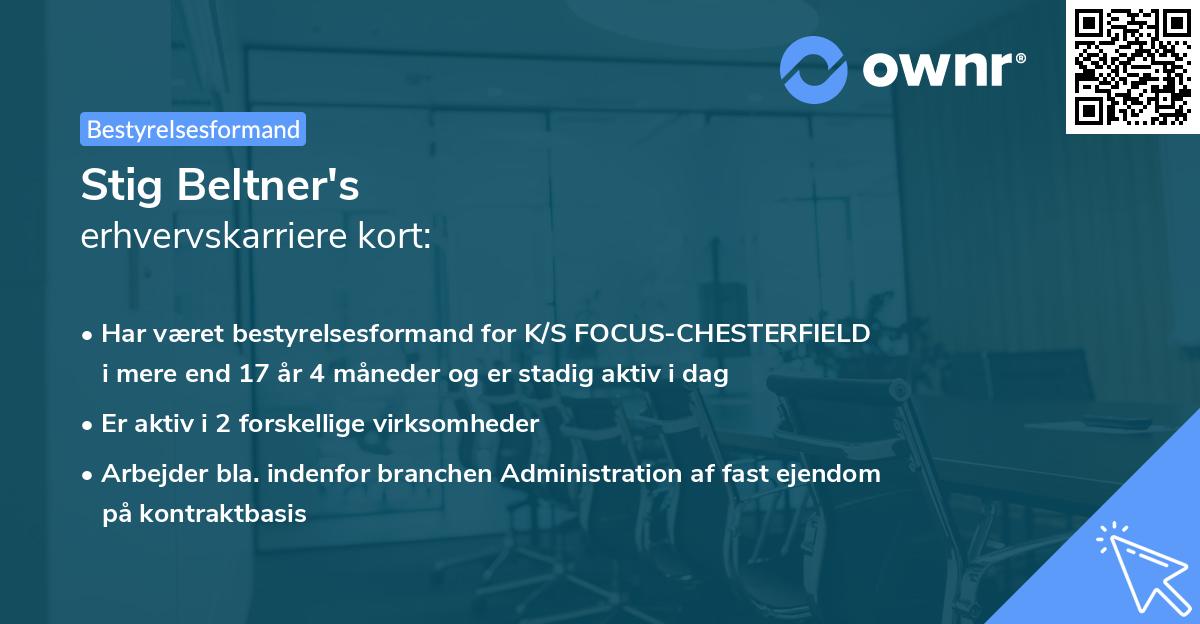 ownr®

Bestyrelsesformand

Stig Beltner's
erhvervskarriere kort:

• Har været bestyrelsesformand for K/S FOCUS-CHESTERFIELD i mere end 17 år 4 måneder og er stadig aktiv i dag

• Er aktiv i 2 forskellige virksomheder

• Arbejder bla. indenfor branchen Administration af fast ejendom på kontraktbasis